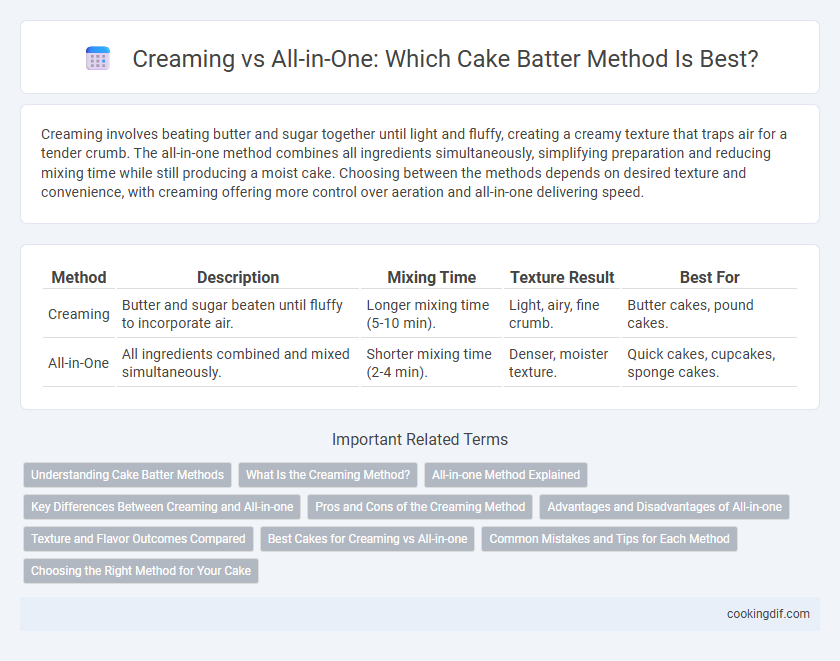 Creaming vs All-in-One: Which Cake Batter Method Is Best?

Creaming involves beating butter and sugar together until light and fluffy, creating a creamy texture that traps air for a tender crumb. The all-in-one method combines all ingredients simultaneously, simplifying preparation and reducing mixing time while still producing a moist cake. Choosing between the methods depends on desired texture and convenience, with creaming offering more control over aeration and all-in-one delivering speed.

| Method | Description | Mixing Time | Texture Result | Best For |
|---|---|---|---|---|
| Creaming | Butter and sugar beaten until fluffy to incorporate air. | Longer mixing time (5-10 min). | Light, airy, fine crumb. | Butter cakes, pound cakes. |
| All-in-One | All ingredients combined and mixed simultaneously. | Shorter mixing time (2-4 min). | Denser, moister texture. | Quick cakes, cupcakes, sponge cakes. |

Important Related Terms

Understanding Cake Batter Methods
What Is the Creaming Method?
All-in-one Method Explained
Key Differences Between Creaming and All-in-one
Pros and Cons of the Creaming Method
Advantages and Disadvantages of All-in-one
Texture and Flavor Outcomes Compared
Best Cakes for Creaming vs All-in-one
Common Mistakes and Tips for Each Method
Choosing the Right Method for Your Cake

cookingdif.com